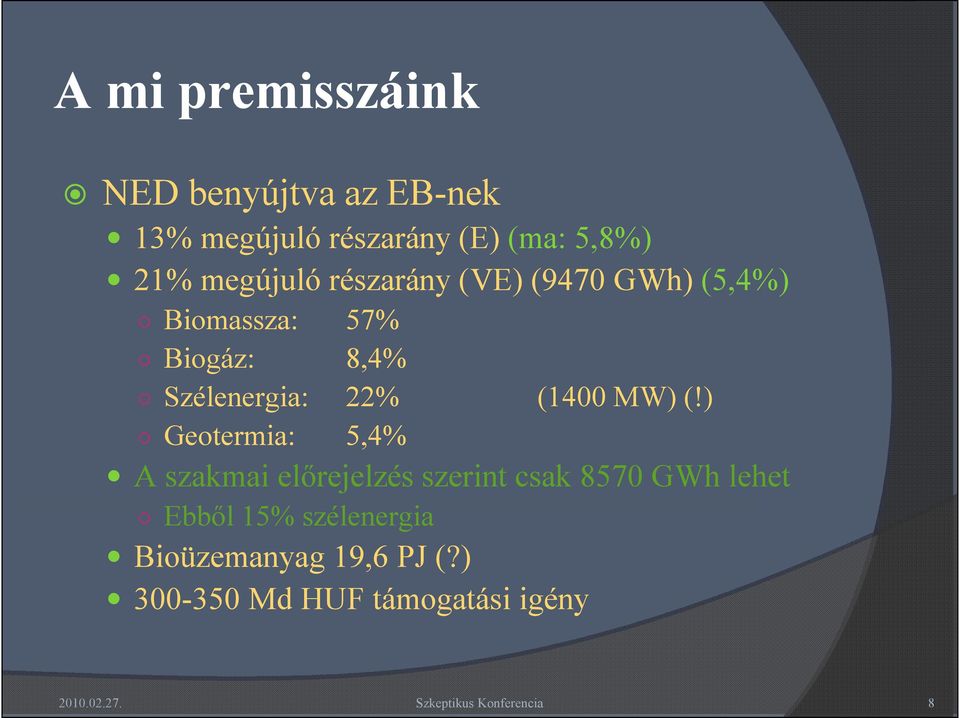 A mi premisszáink

NED benyújtva az EB-nek

13% megújuló részarány (E) (ma: 5,8%)

21% megújuló részarány (VE) (9470 GWh) (5,4%)

Biomassza: 57%

Biogáz: 8,4%

Szélenergia: 22% (1400 MW) (!)

Geotermia: 5,4%

A szakmai előrejelzés szerint csak 8570 GWh lehet

Ebből 15% szélenergia

Bioüzemanyag 19,6 PJ (?)

300-350 Md HUF támogatási igény

2010.02.27.

Szkeptikus Konferencia

8